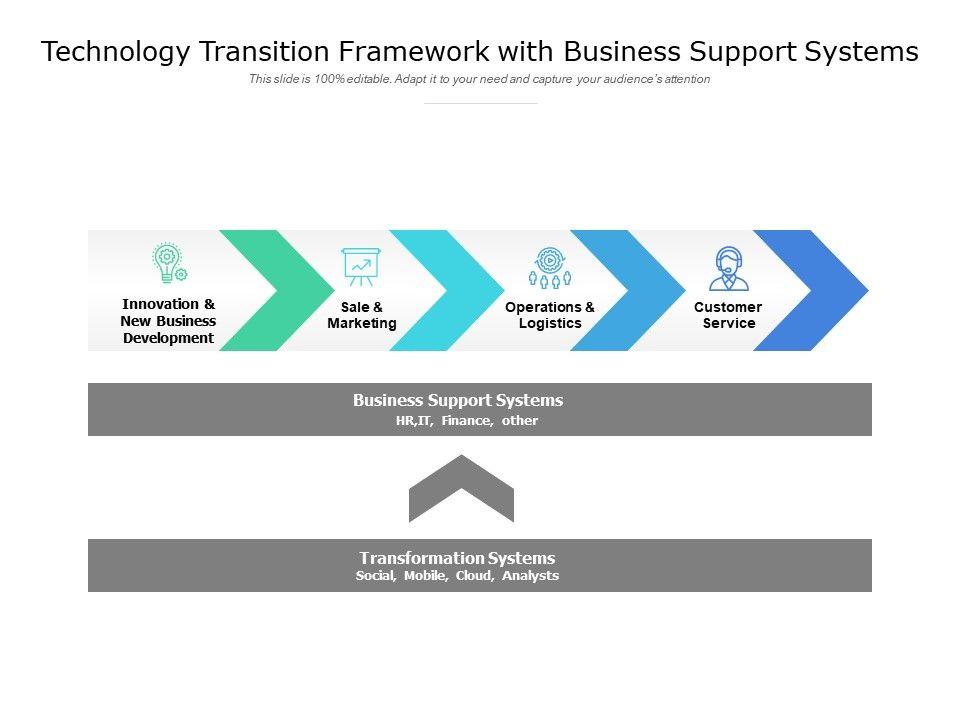 Technology Transition Framework with Business Support Systems
This slide is 100% editable. Adapt it to your need and capture your audience's attention

Innovation & New Business Development

Sale & Marketing

Operations & Logistics

Customer Service

Business Support Systems
HR,IT, Finance, other

Transformation Systems
Social, Mobile, Cloud, Analysts